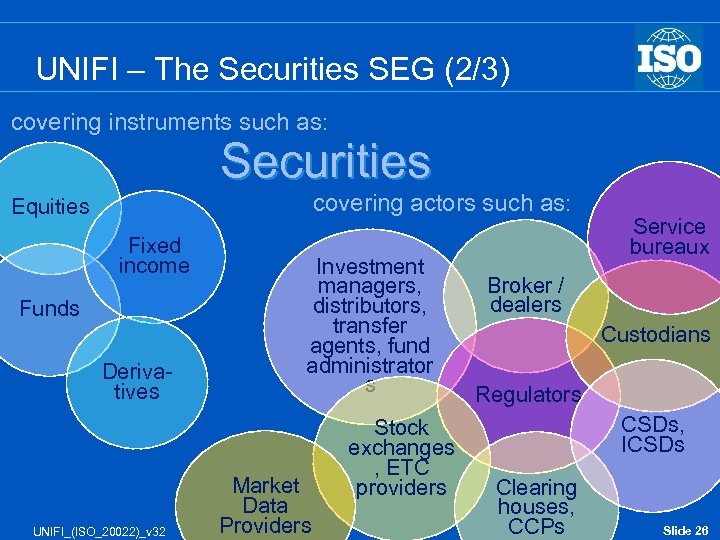 UNIFI – The Securities SEG (2/3)

ISO

covering instruments such as:

Securities

Equities

Fixed income

Funds

Deriva-tives

covering actors such as:

Investment managers, distributors, transfer agents, fund administrator s

Broker / dealers

Service bureaux

Custodians

Regulators

CSDs, ICSDs

Stock exchanges , ETC providers

Clearing houses, CCPs

Market Data Providers

UNIFI_(ISO_20022)_v32

Slide 26